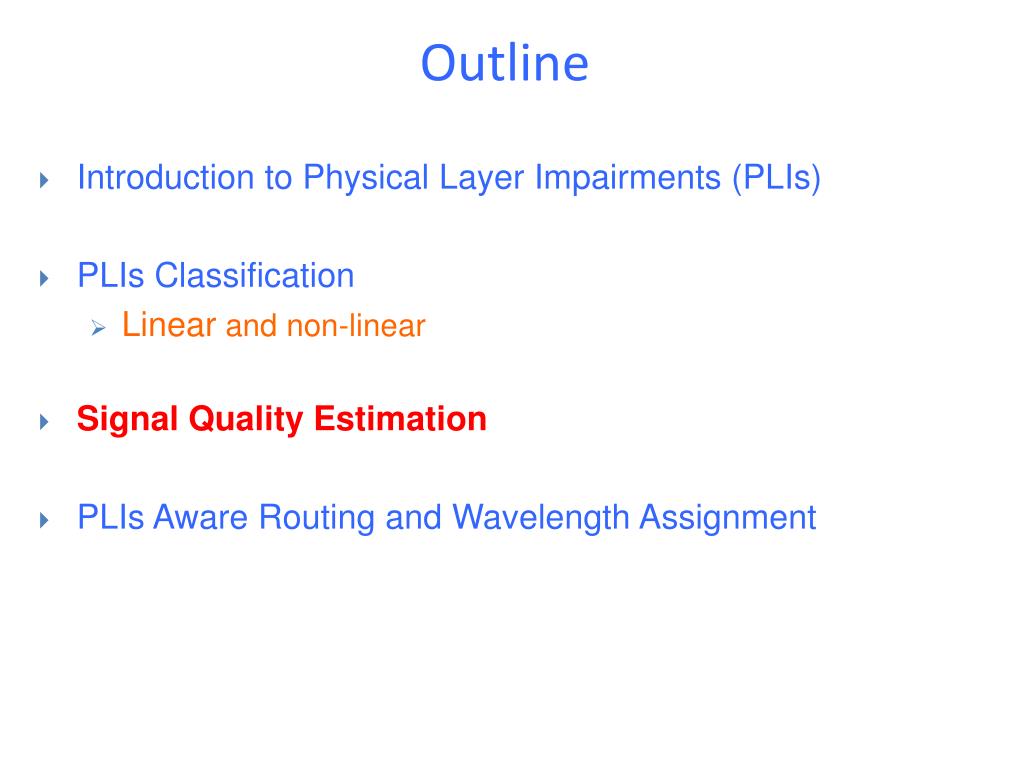 Outline

Introduction to Physical Layer Impairments (PLIs)

PLIs Classification

Linear and non-linear

Signal Quality Estimation

PLIs Aware Routing and Wavelength Assignment